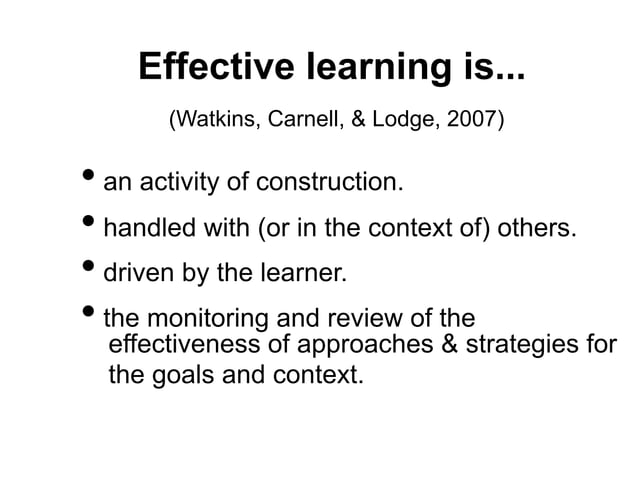 Effective learning is...

(Watkins, Carnell, & Lodge, 2007)

• an activity of construction.

• handled with (or in the context of) others.

• driven by the learner.

• the monitoring and review of the effectiveness of approaches & strategies for the goals and context.